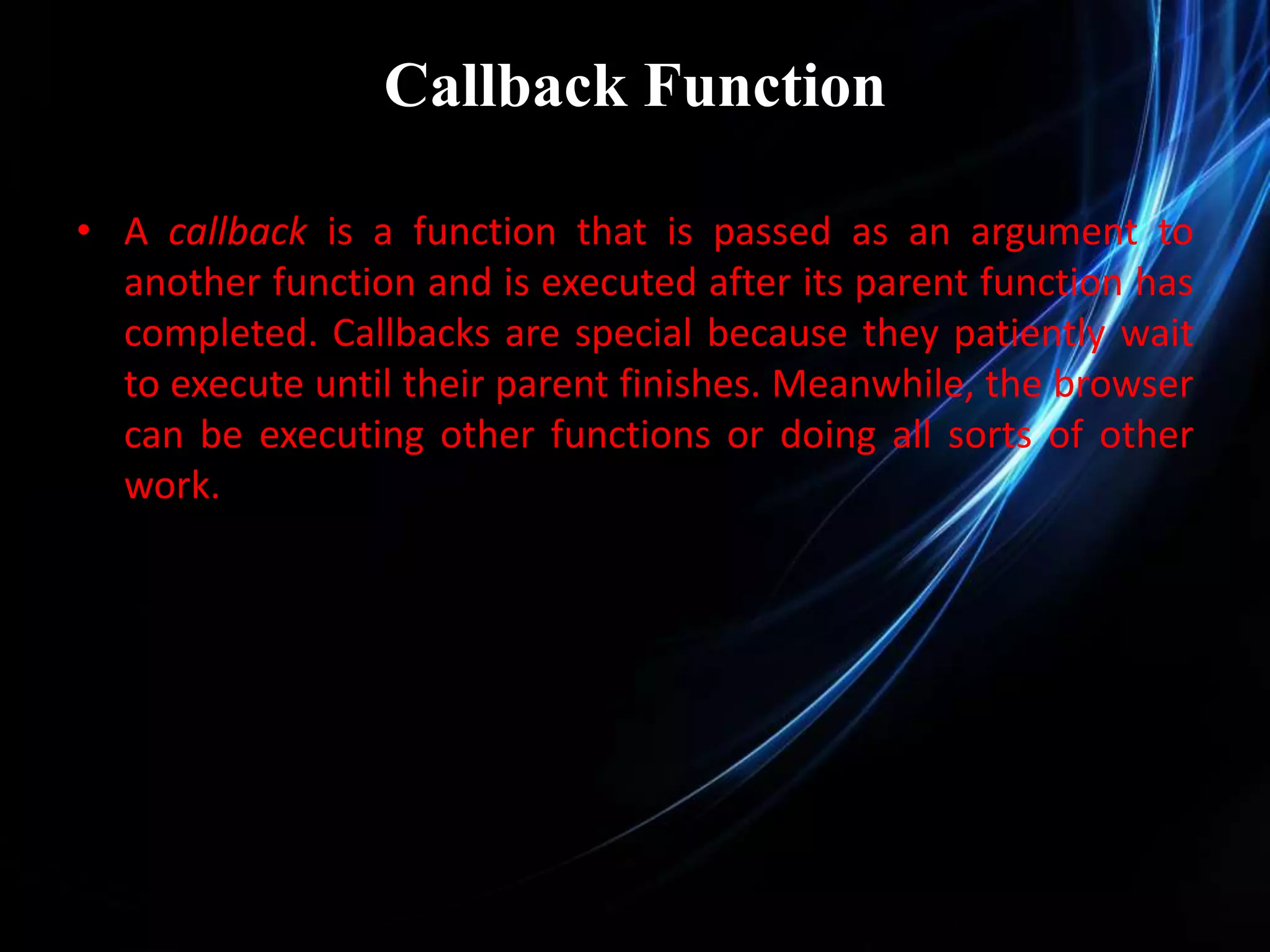 Callback Function

• A callback is a function that is passed as an argument to another function and is executed after its parent function has completed. Callbacks are special because they patiently wait to execute until their parent finishes. Meanwhile, the browser can be executing other functions or doing all sorts of other work.